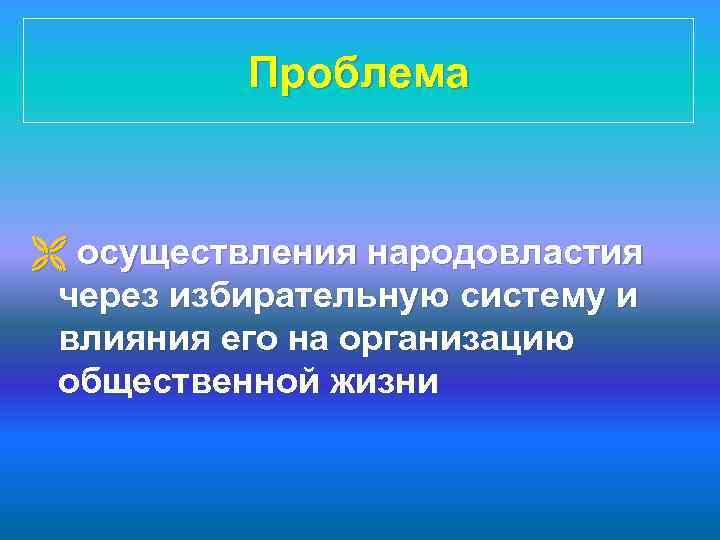 Проблема

осуществления народовластия через избирательную систему и влияния его на организацию общественной жизни